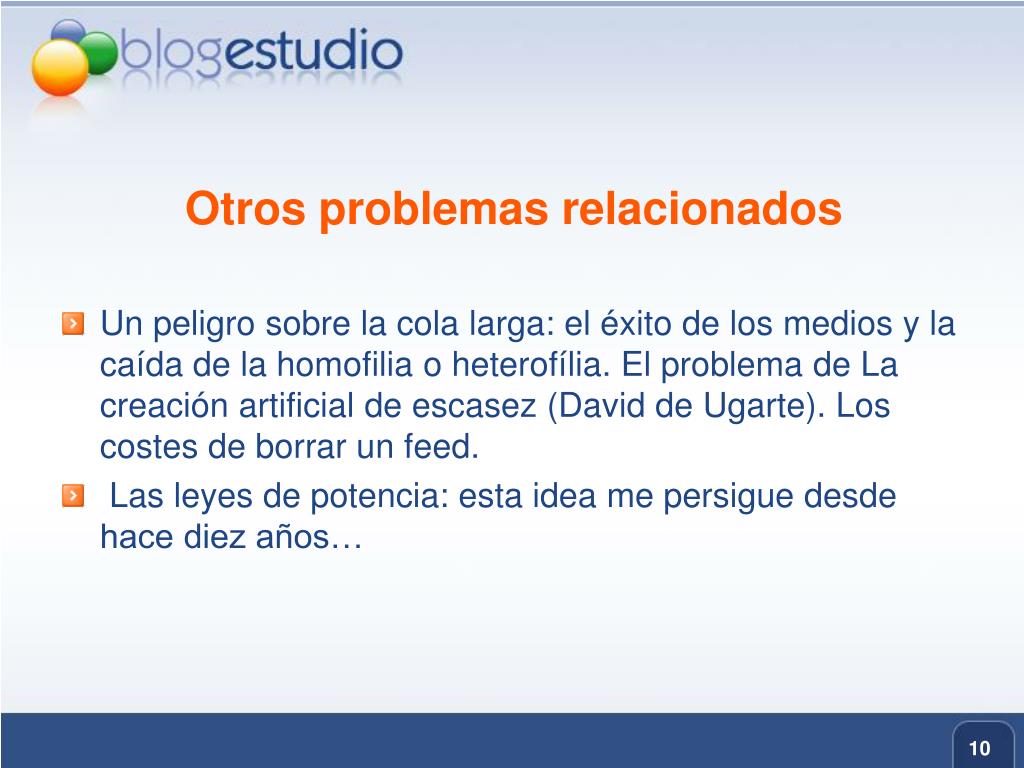 blogestudio

Otros problemas relacionados

Un peligro sobre la cola larga: el éxito de los medios y la caída de la homofilia o heterofília. El problema de La creación artificial de escasez (David de Ugarte). Los costes de borrar un feed.

Las leyes de potencia: esta idea me persigue desde hace diez años…

10